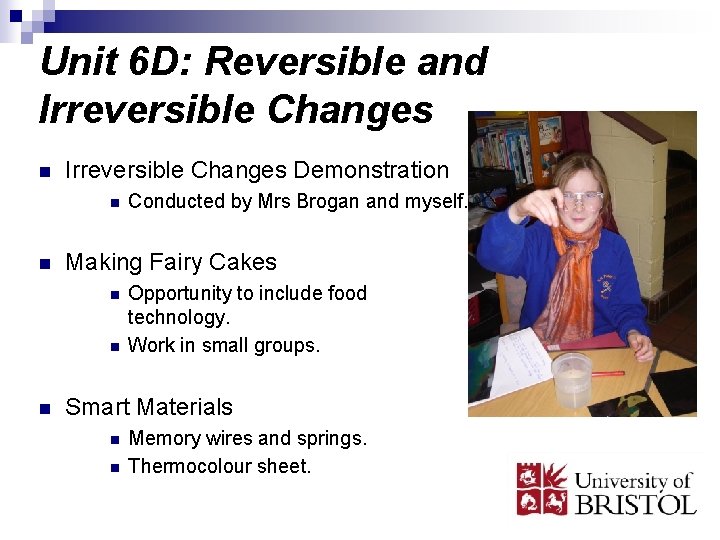 Unit 6D: Reversible and Irreversible Changes

Irreversible Changes Demonstration

Conducted by Mrs Brogan and myself.

Making Fairy Cakes

Opportunity to include food technology.

Work in small groups.

Smart Materials

Memory wires and springs.

Thermocolour sheet.

University of BRISTOL